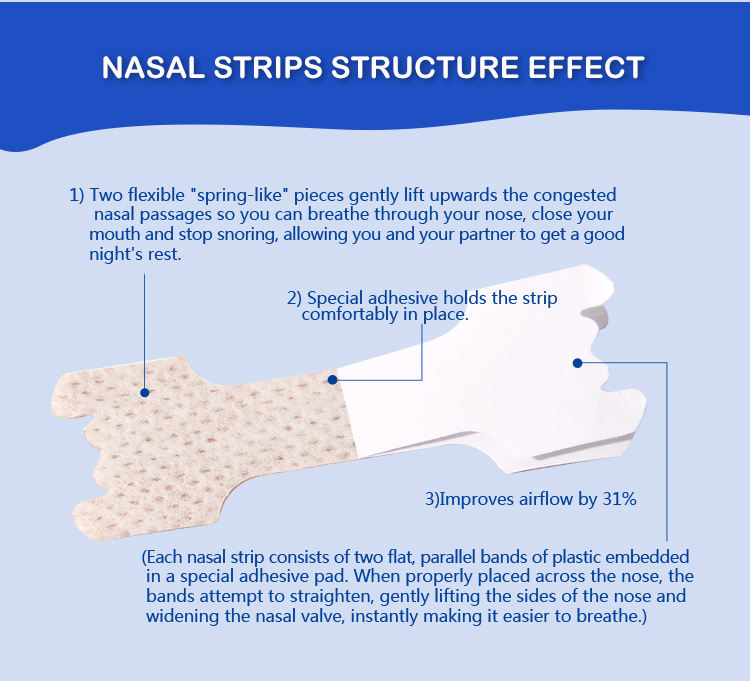 NASAL STRIPS STRUCTURE EFFECT

1) Two flexible "spring-like" pieces gently lift upwards the congested nasal passages so you can breathe through your nose, close your mouth and stop snoring, allowing you and your partner to get a good night's rest.

2) Special adhesive holds the strip comfortably in place.

3)Improves airflow by 31%

(Each nasal strip consists of two flat, parallel bands of plastic embedded in a special adhesive pad. When properly placed across the nose, the bands attempt to straighten, gently lifting the sides of the nose and widening the nasal valve, instantly making it easier to breathe.)